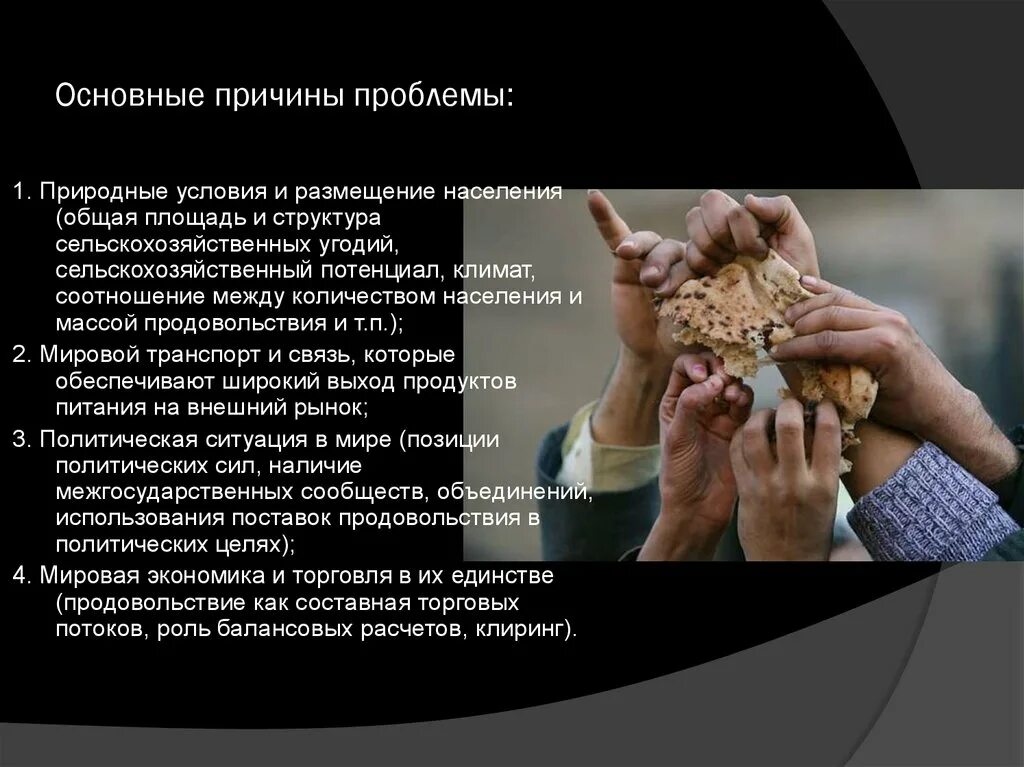 Основные причины проблемы:

1. Природные условия и размещение населения (общая площадь и структура сельскохозяйственных угодий, сельскохозяйственный потенциал, климат, соотношение между количеством населения и массой продовольствия и т.п.);
2. Мировой транспорт и связь, которые обеспечивают широкий выход продуктов питания на внешний рынок;
3. Политическая ситуация в мире (позиции политических сил, наличие межгосударственных сообществ, объединений, использования поставок продовольствия в политических целях);
4. Мировая экономика и торговля в их единстве (продовольствие как составная торговых потоков, роль балансовых расчетов, клиринг).